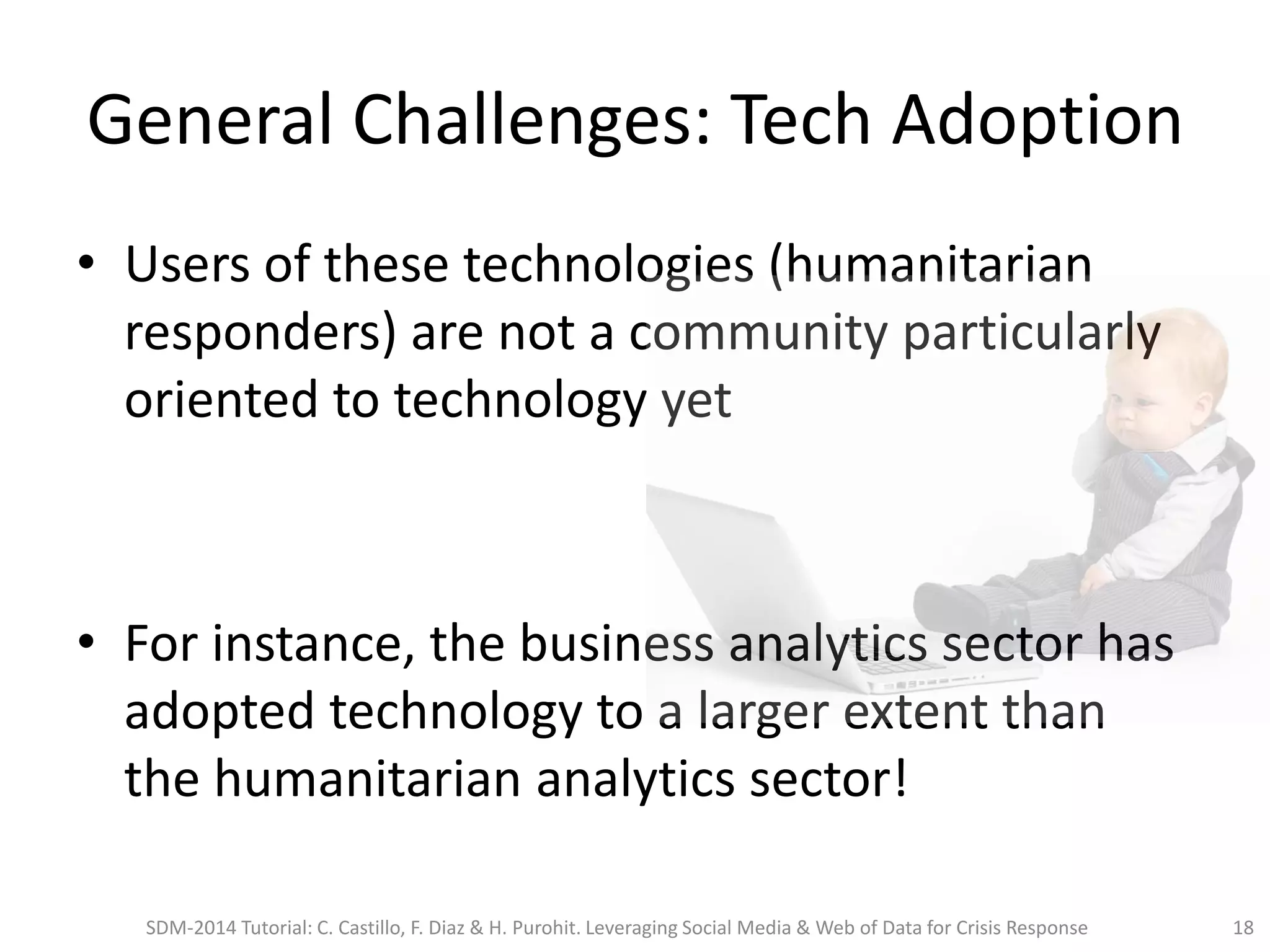 General Challenges: Tech Adoption

• Users of these technologies (humanitarian responders) are not a community particularly oriented to technology yet

• For instance, the business analytics sector has adopted technology to a larger extent than the humanitarian analytics sector!

SDM-2014 Tutorial: C. Castillo, F. Diaz & H. Purohit. Leveraging Social Media & Web of Data for Crisis Response

18